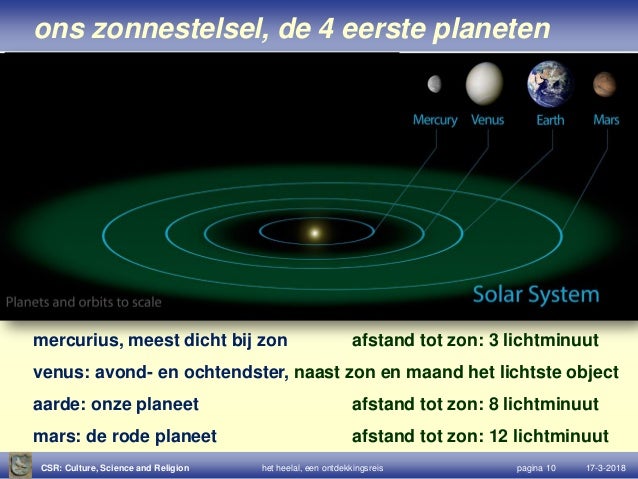 ons zonnestelsel, de 4 eerste planeten

Mercury Venus Earth Mars

Planets and orbits to scale

Solar System

mercurius, meest dicht bij zon afstand tot zon: 3 lichtminuut

venus: avond- en ochtendster, naast zon en maand het lichtste object

aarde: onze planeet afstand tot zon: 8 lichtminuut

mars: de rode planeet afstand tot zon: 12 lichtminuut

CSR: Culture, Science and Religion het heelal, een ontdekkingsreis pagina 10 17-3-2018